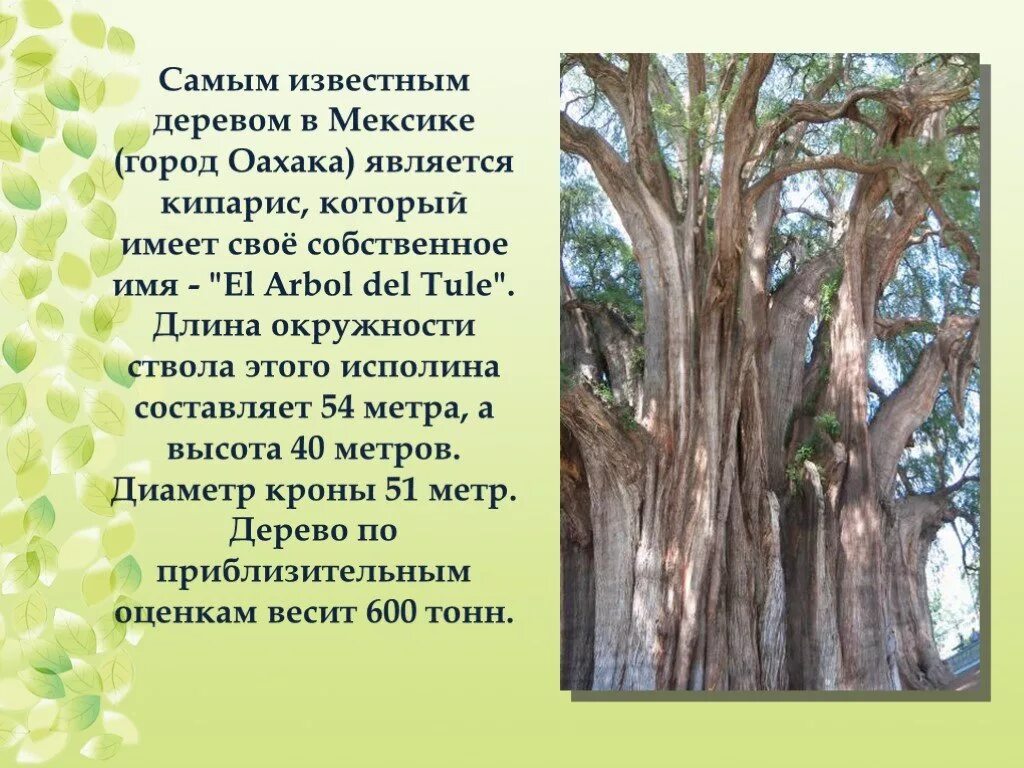 Самым известным деревом в Мексике (город Оахака) является кипарис, который имеет своё собственное имя - "El Arbol del Tule". Длина окружности ствола этого исполина составляет 54 метра, а высота 40 метров. Диаметр кроны 51 метр. Дерево по приблизительным оценкам весит 600 тонн.